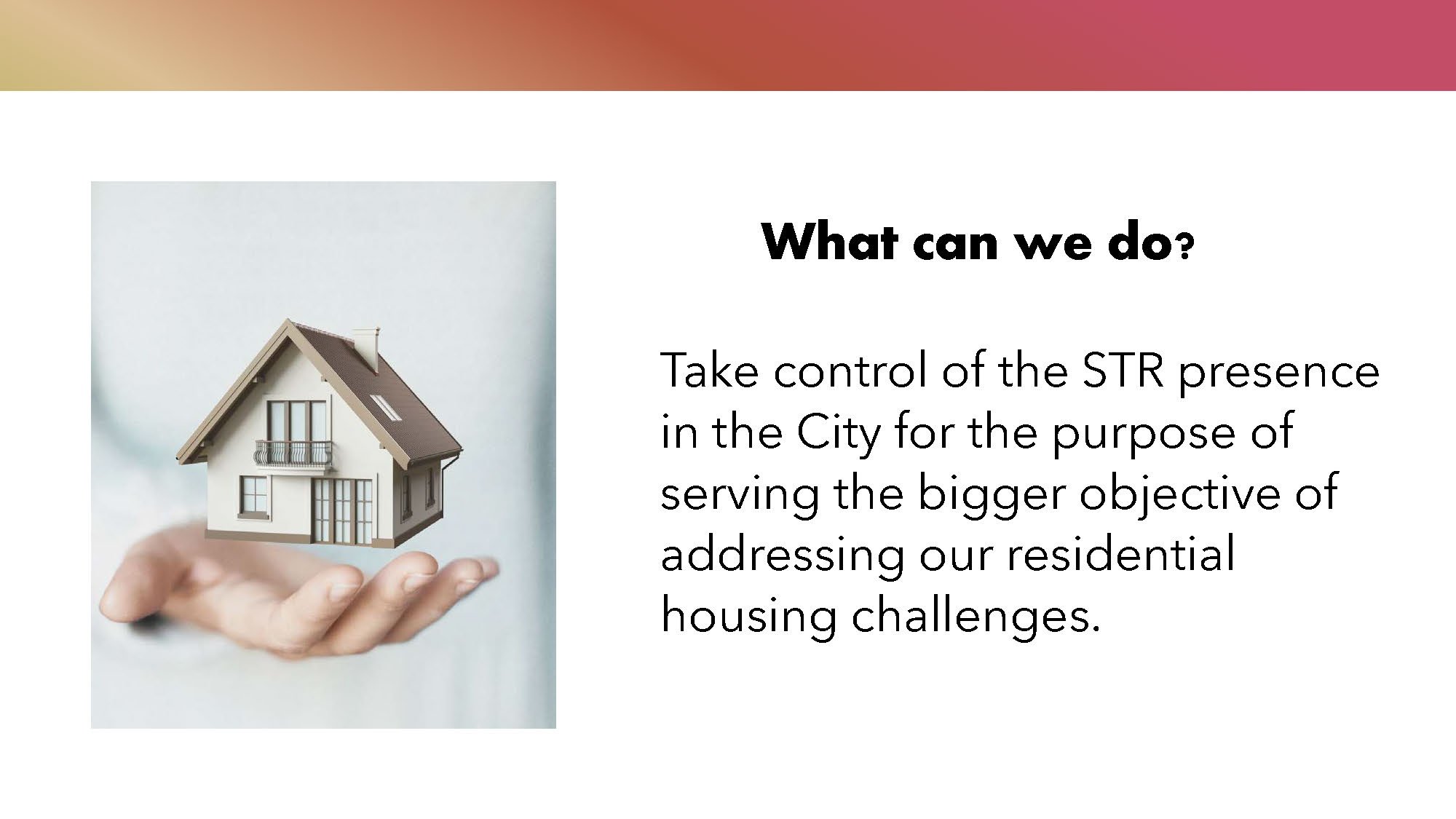 What can we do?

Take control of the STR presence in the City for the purpose of serving the bigger objective of addressing our residential housing challenges.